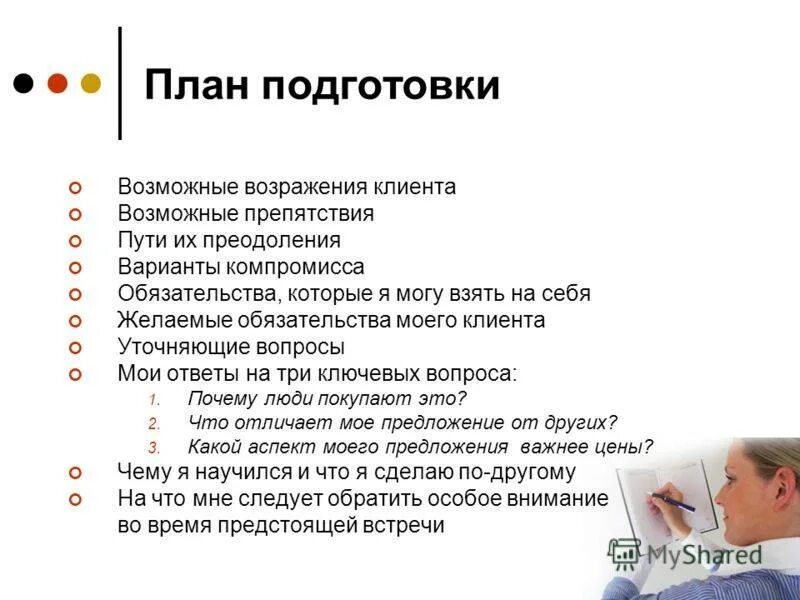 План подготовки

Возможные возражения клиента
Возможные препятствия
Пути их преодоления
Варианты компромисса
Обязательства, которые я могу взять на себя
Желаемые обязательства моего клиента
Уточняющие вопросы
Мои ответы на три ключевых вопроса:
1. Почему люди покупают это?
2. Что отличает мое предложение от других?
3. Какой аспект моего предложения важнее цены?
Чему я научился и что я сделаю по-другому
На что мне следует обратить особое внимание во время предстоящей встречи

MyShared